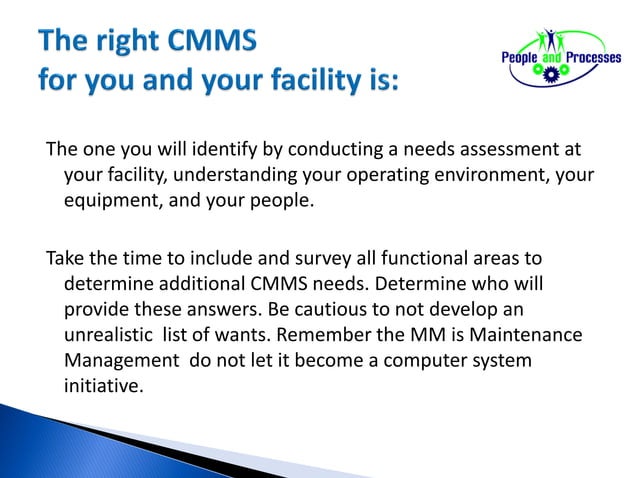 The right CMMS
for you and your facility is:

People and Processes

The one you will identify by conducting a needs assessment at your facility, understanding your operating environment, your equipment, and your people.

Take the time to include and survey all functional areas to determine additional CMMS needs. Determine who will provide these answers. Be cautious to not develop an unrealistic list of wants. Remember the MM is Maintenance Management do not let it become a computer system initiative.